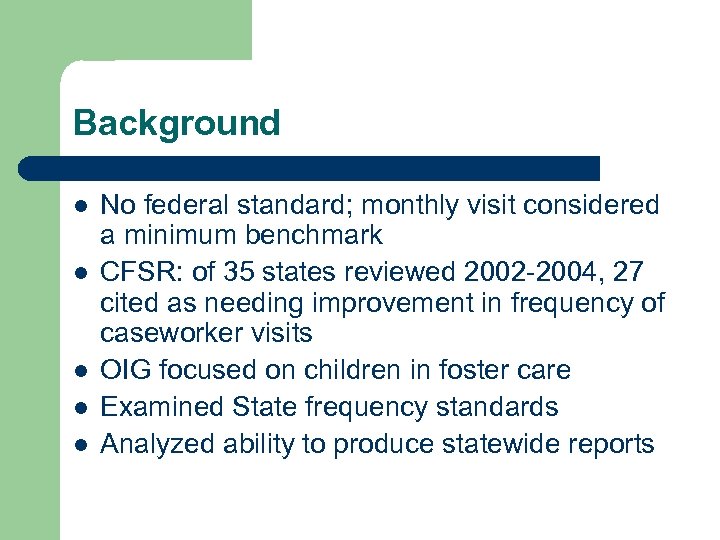 Background

- No federal standard; monthly visit considered a minimum benchmark
- CFSR: of 35 states reviewed 2002-2004, 27 cited as needing improvement in frequency of caseworker visits
- OIG focused on children in foster care
- Examined State frequency standards
- Analyzed ability to produce statewide reports